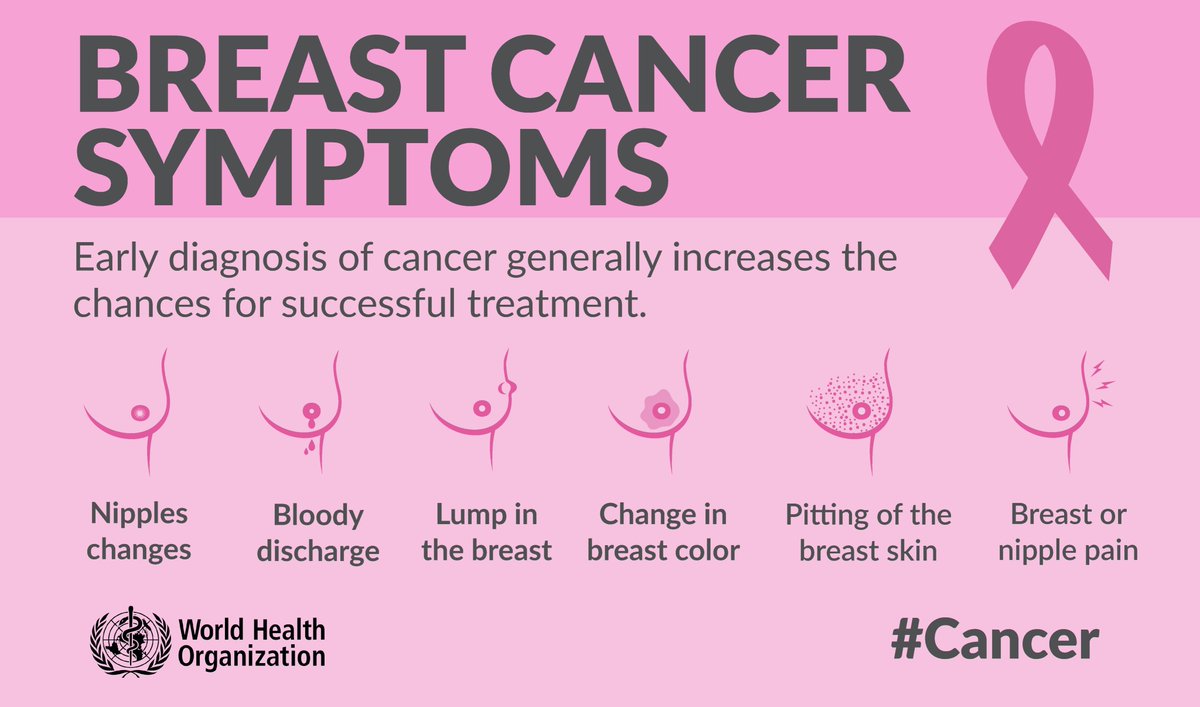 BREAST CANCER SYMPTOMS

Early diagnosis of cancer generally increases the chances for successful treatment.

Nipples changes

Bloody discharge

Lump in the breast

Change in breast color

Pitting of the breast skin

Breast or nipple pain

World Health Organization

#Cancer